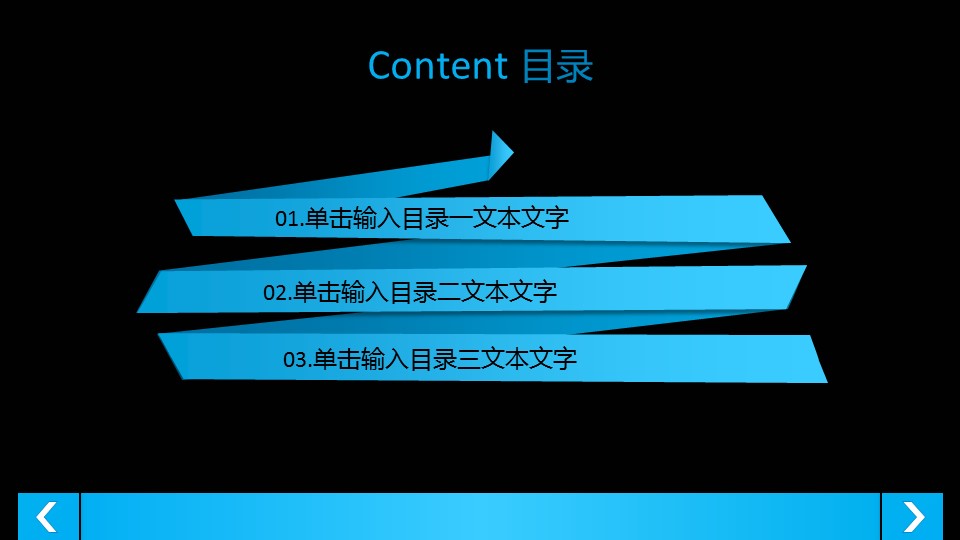 Content 目录

01.单击输入目录一文本文字

02.单击输入目录二文本文字

03.单击输入目录三文本文字